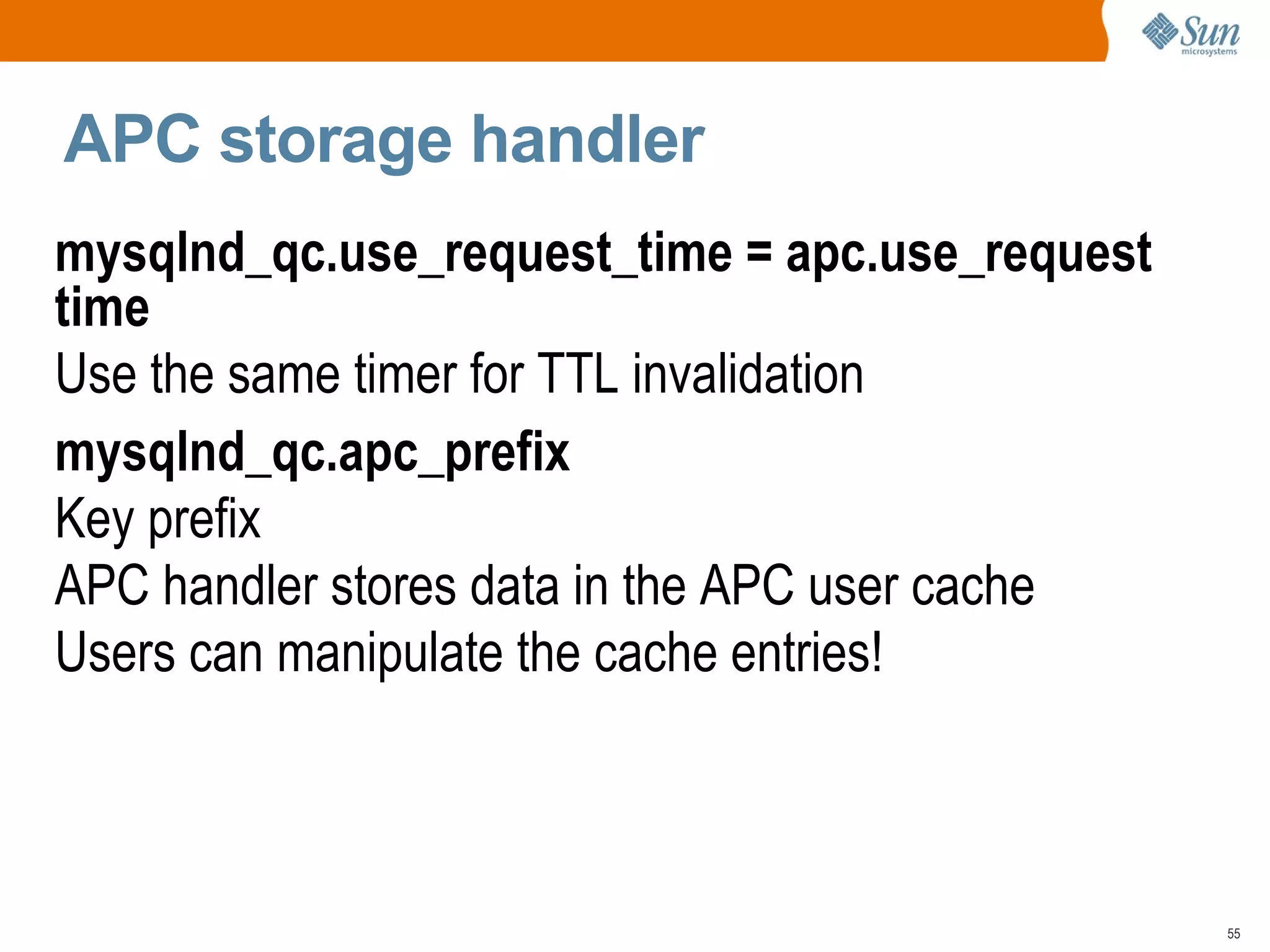 Sun microsystems

APC storage handler

mysqlnd_qc.use_request_time = apc.use_request time

Use the same timer for TTL invalidation

mysqlnd_qc.apc_prefix

Key prefix

APC handler stores data in the APC user cache

Users can manipulate the cache entries!

55